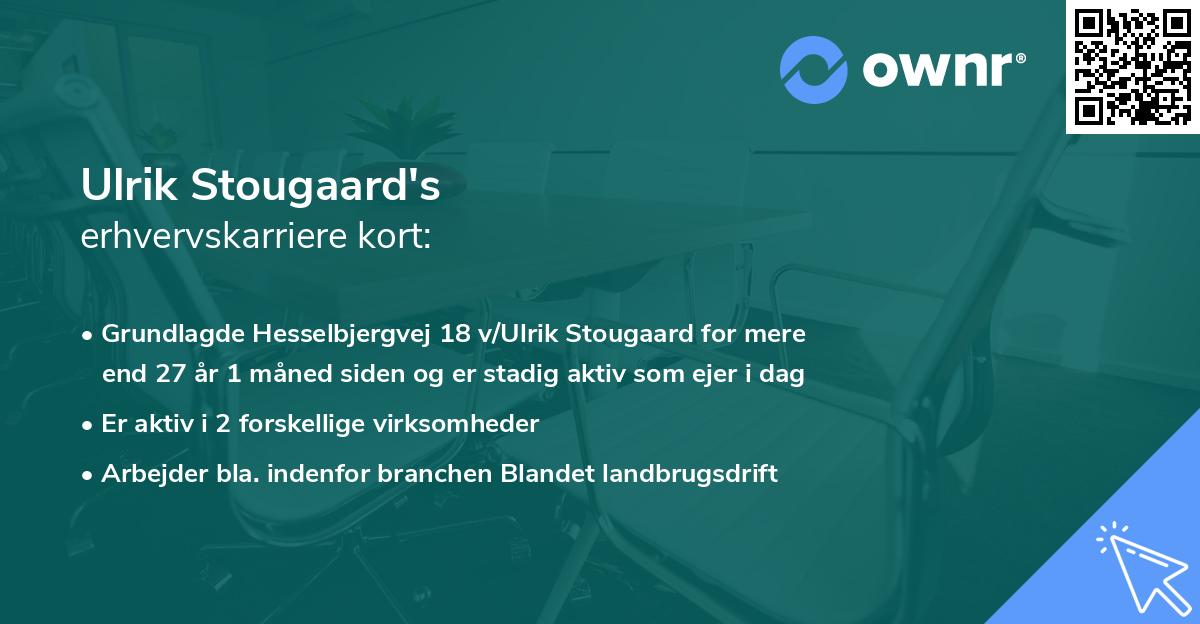 ownr®

Ulrik Stougaard's
erhvervskarriere kort:

• Grundlagde Hesselbjergvej 18 v/Ulrik Stougaard for mere end 27 år 1 måned siden og er stadig aktiv som ejer i dag

• Er aktiv i 2 forskellige virksomheder

• Arbejder bla. indenfor branchen Blandet landbrugsdrift